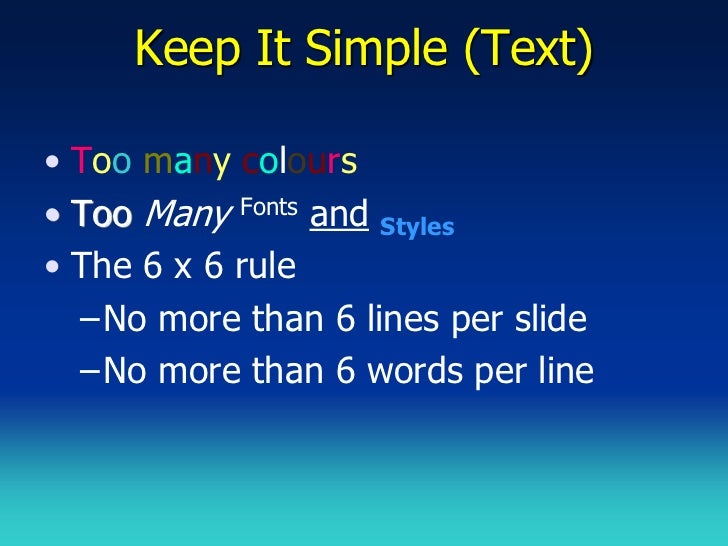 Keep It Simple (Text)

• Too many colours
• Too Many Fonts and Styles
• The 6 x 6 rule
–No more than 6 lines per slide
–No more than 6 words per line